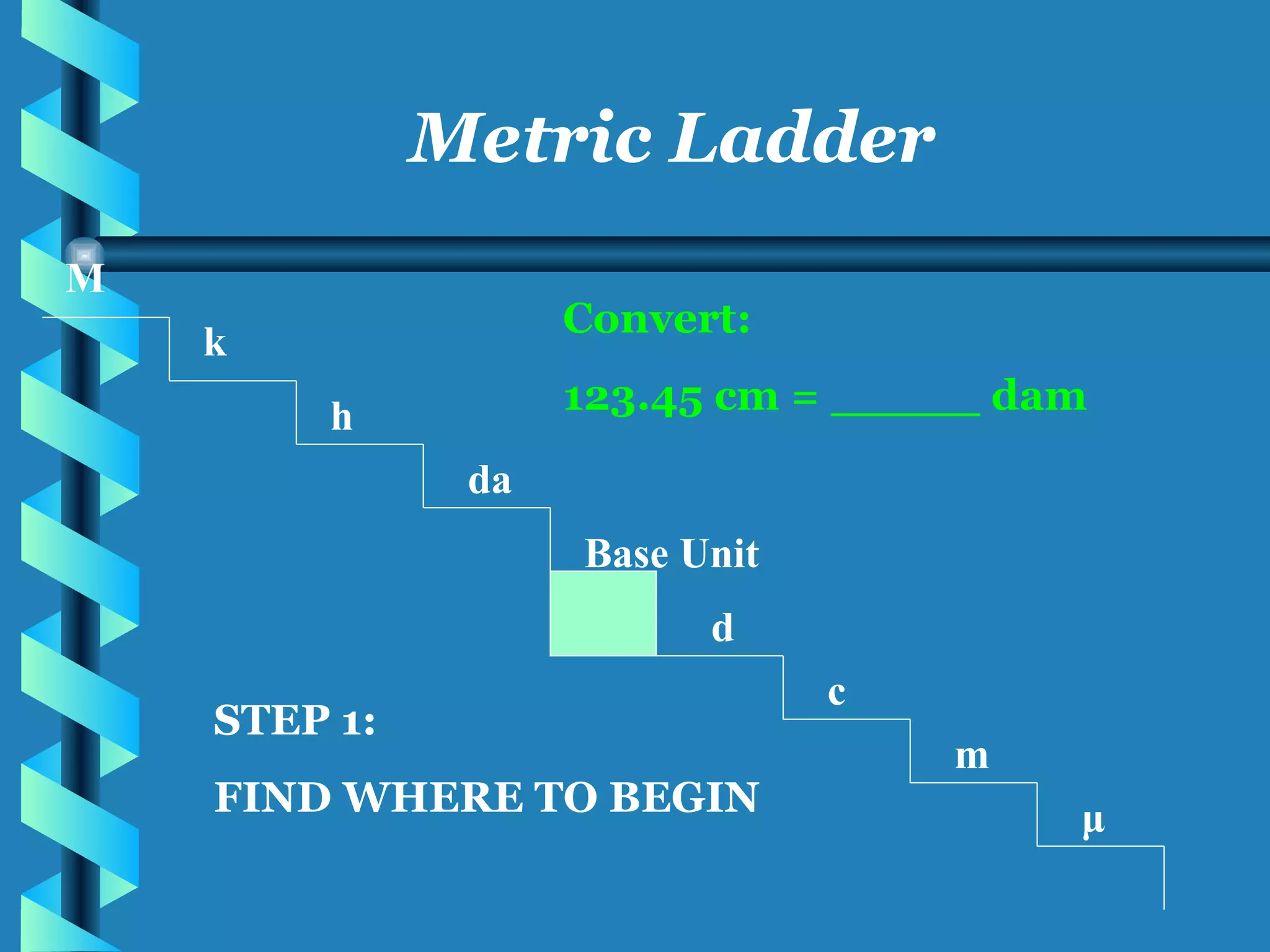 Metric Ladder

M

k

h

da

Base Unit

d

c

m

µ

Convert:

123.45 cm = ______ dam

STEP 1:

FIND WHERE TO BEGIN